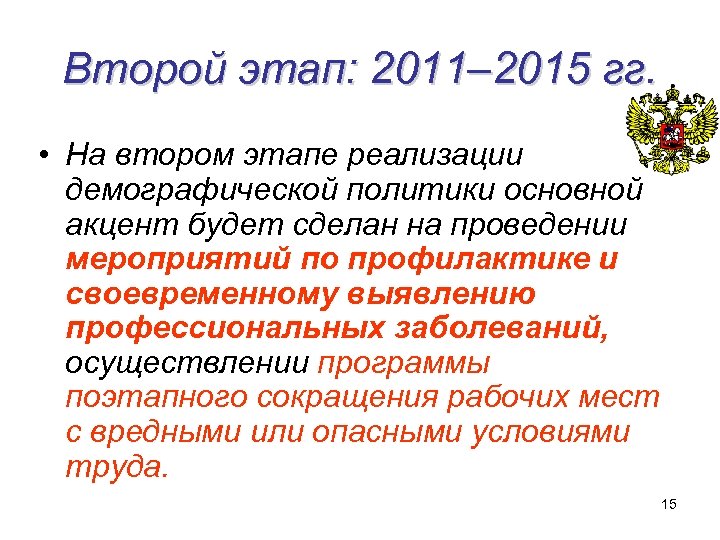 Второй этап: 2011–2015 гг.

• На втором этапе реализации демографической политики основной акцент будет сделан на проведении мероприятий по профилактике и своевременному выявлению профессиональных заболеваний, осуществлении программы поэтапного сокращения рабочих мест с вредными или опасными условиями труда.

15